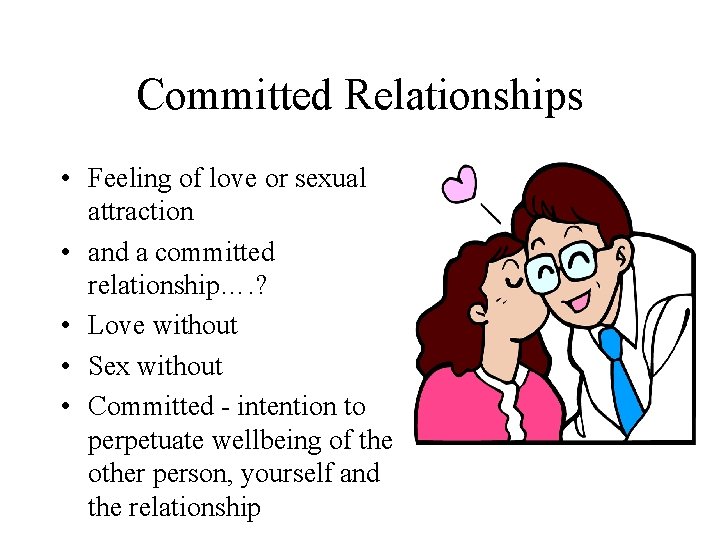 Committed Relationships

• Feeling of love or sexual attraction
• and a committed relationship….?
• Love without
• Sex without
• Committed - intention to perpetuate wellbeing of the other person, yourself and the relationship